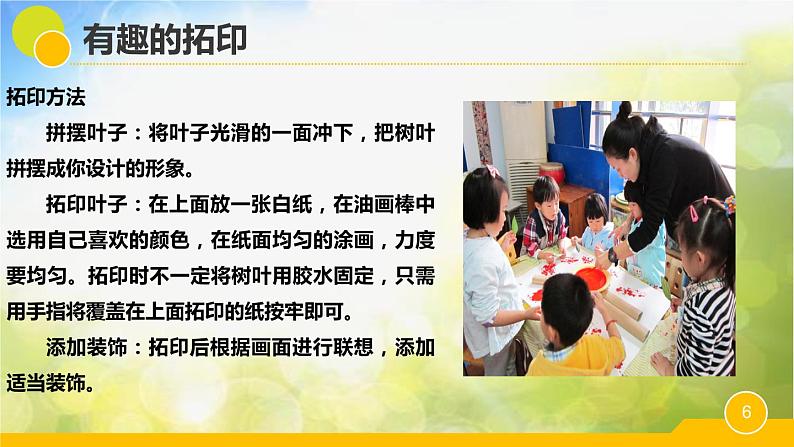 有趣的拓印

拓印方法

拼摆叶子：将叶子光滑的一面冲下，把树叶拼摆成你设计的形象。

拓印叶子：在上面放一张白纸，在油画棒中选用自己喜欢的颜色，在纸面均匀的涂画，力度要均匀。拓印时不一定将树叶用胶水固定，只需用手指将覆盖在上面拓印的纸按牢即可。

添加装饰：拓印后根据画面进行联想，添加适当装饰。

6